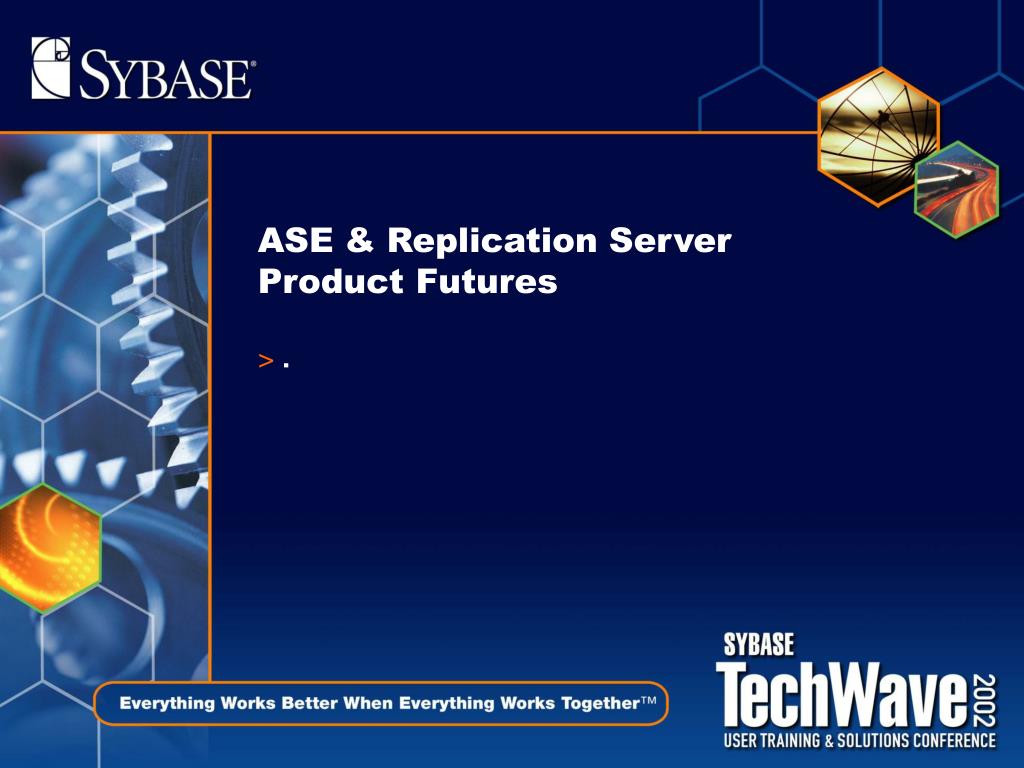 SYBASE®

ASE & Replication Server Product Futures

> .

Everything Works Better When Everything Works Together™

SYBASE
TechWave 2002
USER TRAINING & SOLUTIONS CONFERENCE